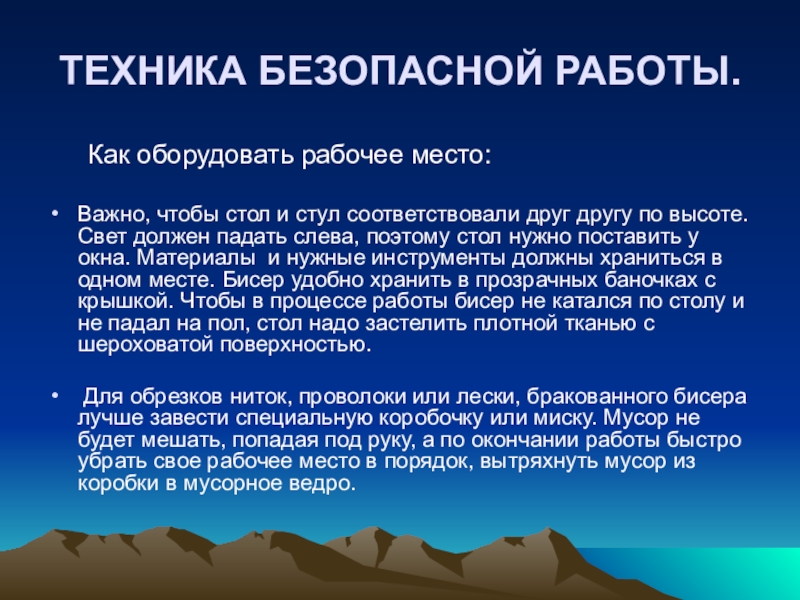 ТЕХНИКА БЕЗОПАСНОЙ РАБОТЫ.

Как оборудовать рабочее место:

• Важно, чтобы стол и стул соответствовали друг другу по высоте. Свет должен падать слева, поэтому стол нужно поставить у окна. Материалы и нужные инструменты должны храниться в одном месте. Бисер удобно хранить в прозрачных баночках с крышкой. Чтобы в процессе работы бисер не катался по столу и не падал на пол, стол надо застелить плотной тканью с шероховатой поверхностью.

• Для обрезков ниток, проволоки или лески, бракованного бисера лучше завести специальную коробочку или миску. Мусор не будет мешать, попадая под руку, а по окончании работы быстро убрать свое рабочее место в порядок, вытряхнуть мусор из коробки в мусорное ведро.